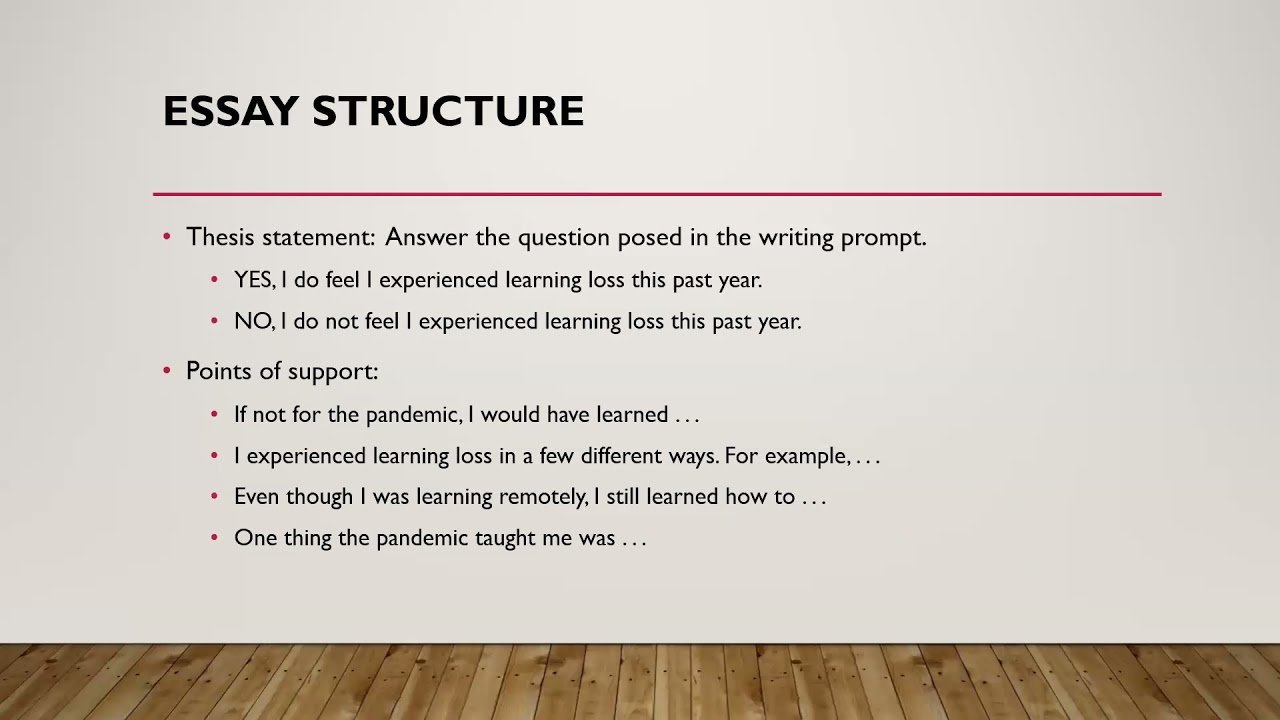 ESSAY STRUCTURE

• Thesis statement: Answer the question posed in the writing prompt.
  • YES, I do feel I experienced learning loss this past year.
  • NO, I do not feel I experienced learning loss this past year.
• Points of support:
  • If not for the pandemic, I would have learned . . .
  • I experienced learning loss in a few different ways. For example, . . .
  • Even though I was learning remotely, I still learned how to . . .
  • One thing the pandemic taught me was . . .